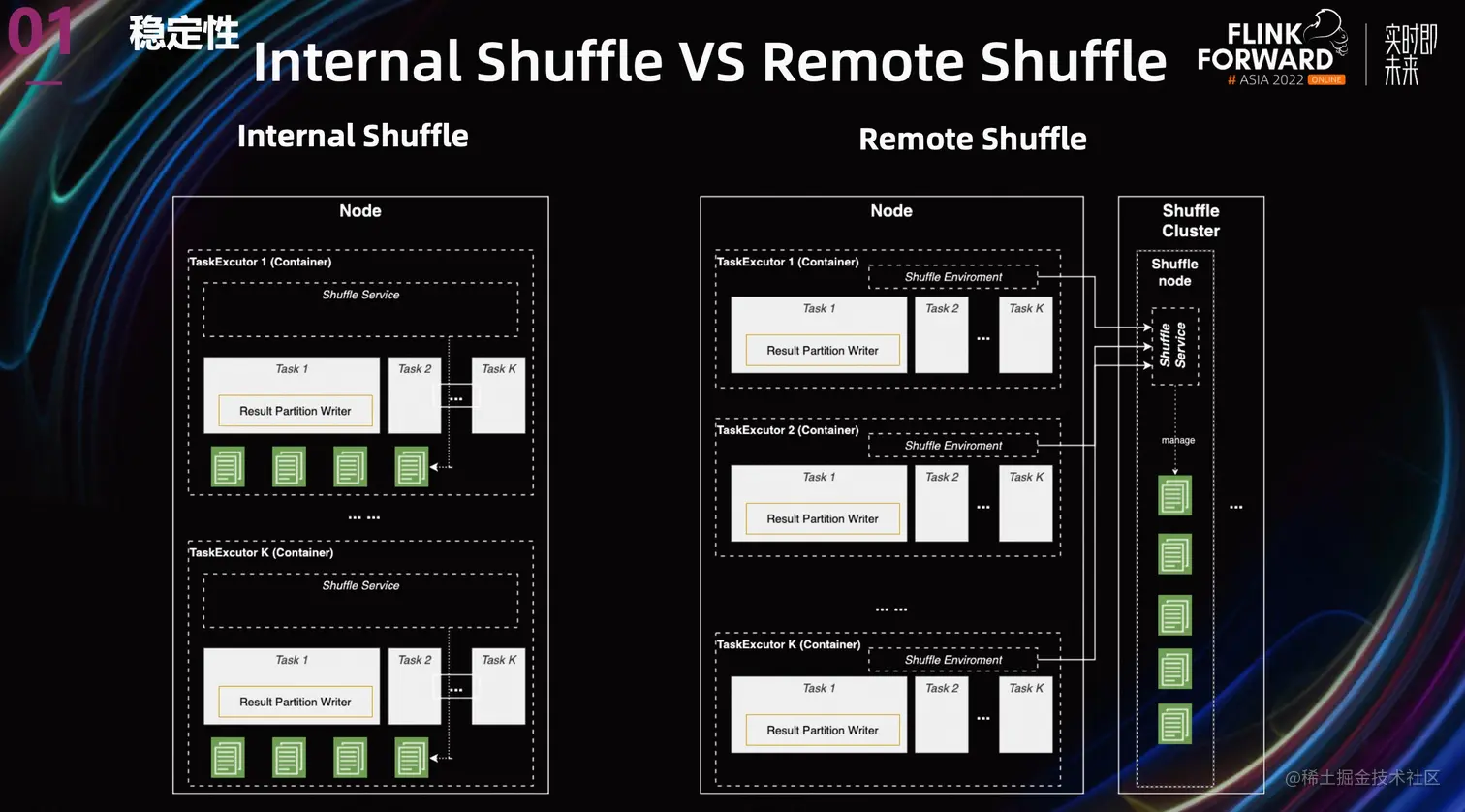 01 稳定性

Internal Shuffle VS Remote Shuffle

FLINK FORWARD # ASIA 2022 ONLINE 实时即未来

Internal Shuffle

Node

TaskExcutor 1 (Container)

Shuffle Service

Task 1

Result Partition Writer

Task 2

...

Task K

... ...

TaskExcutor K (Container)

Shuffle Service

Task 1

Result Partition Writer

Task 2

...

Task K

Remote Shuffle

Node

TaskExcutor 1 (Container)

Shuffle Enviroment

Task 1

Result Partition Writer

Task 2

...

Task K

TaskExcutor 2 (Container)

Shuffle Enviroment

Task 1

Result Partition Writer

Task 2

...

Task K

... ...

TaskExcutor K (Container)

Shuffle Enviroment

Task 1

Result Partition Writer

Task 2

...

Task K

Shuffle Cluster

Shuffle node

Shuffle Service

manage

...

@稀土掘金技术社区